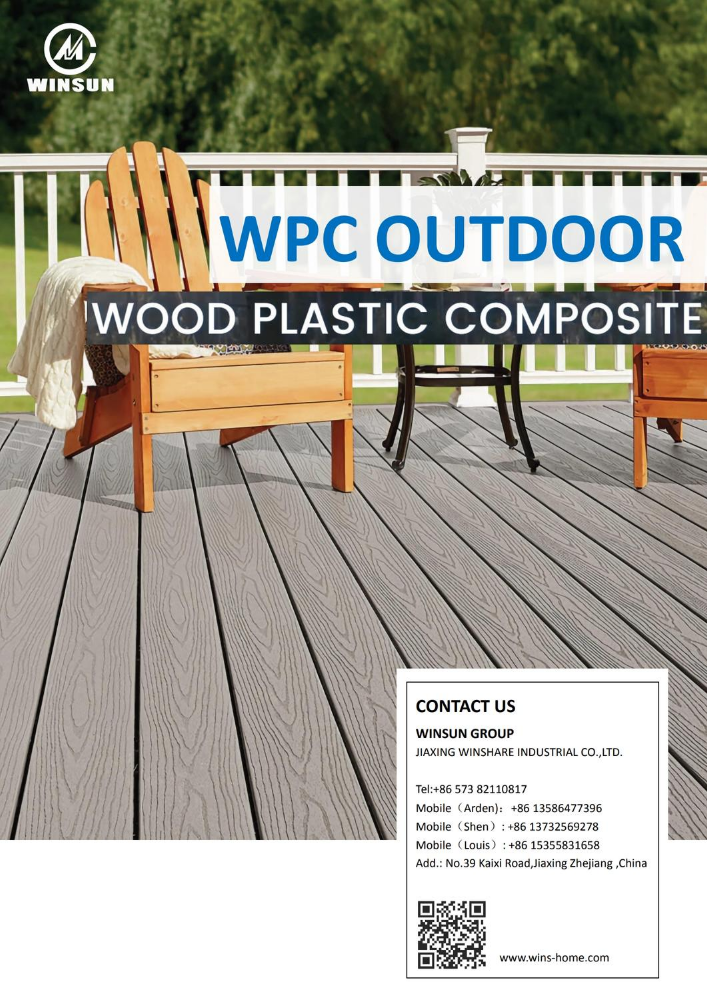 WINSUN

WPC OUTDOOR

WOOD PLASTIC COMPOSITE

CONTACT US

WINSUN GROUP
JIAXING WINSHARE INDUSTRIAL CO.,LTD.

Tel:+86 573 82110817
Mobile（Arden）: +86 13586477396
Mobile（Shen）: +86 13732569278
Mobile（Louis）: +86 15355831658
Add.: No.39 Kaixi Road,Jiaxing Zhejiang ,China

www.wins-home.com